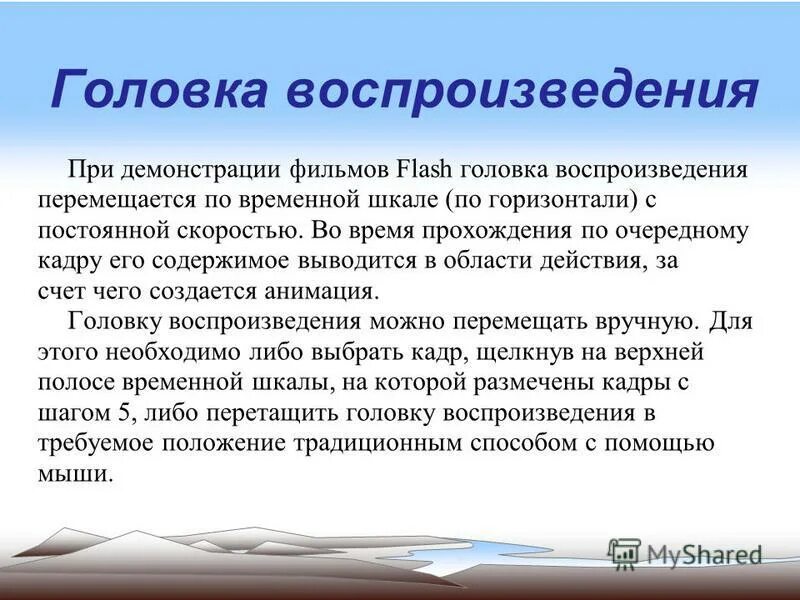 Головка воспроизведения

При демонстрации фильмов Flash головка воспроизведения перемещается по временной шкале (по горизонтали) с постоянной скоростью. Во время прохождения по очередному кадру его содержимое выводится в области действия, за счет чего создается анимация.

Головку воспроизведения можно перемещать вручную. Для этого необходимо либо выбрать кадр, щелкнув на верхней полосе временной шкалы, на которой размечены кадры с шагом 5, либо перетащить головку воспроизведения в требуемое положение традиционным способом с помощью мыши.

MyShared